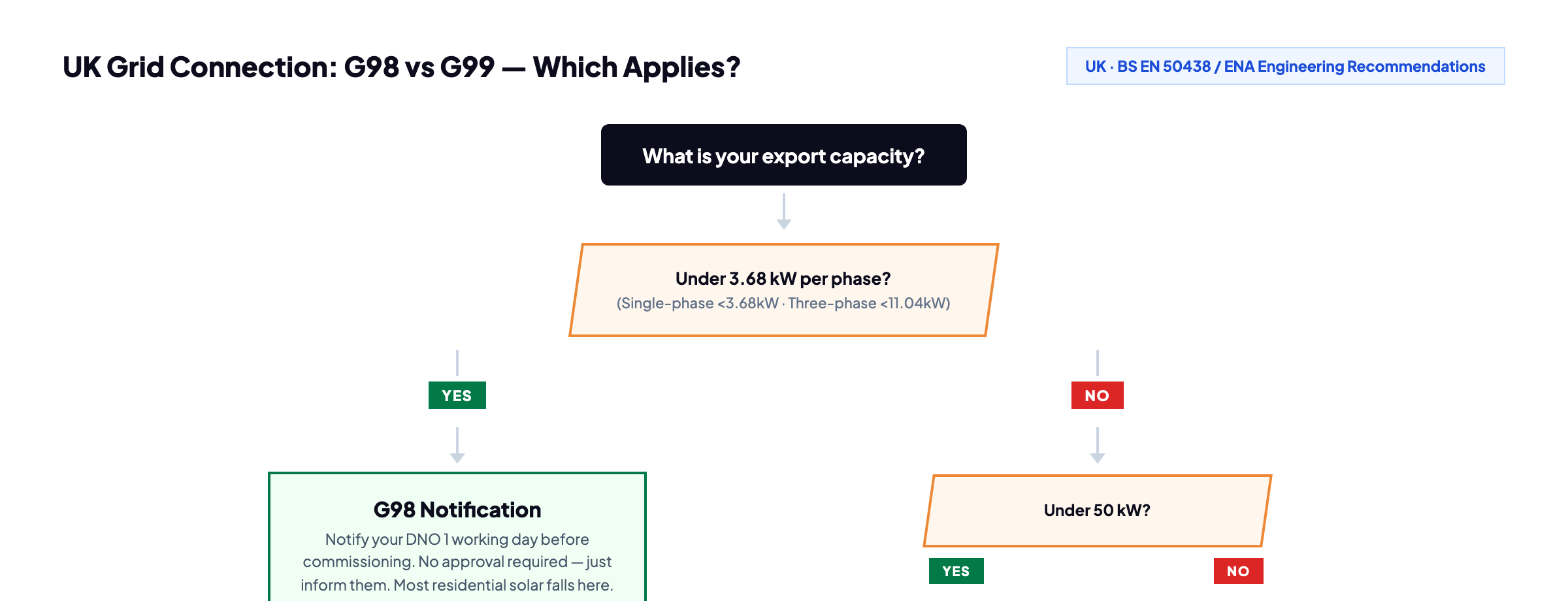 UK Grid Connection: G98 vs G99 — Which Applies?

UK · BS EN 50438 / ENA Engineering Recommendations

What is your export capacity?

Under 3.68 kW per phase?
(Single-phase <3.68kW · Three-phase <11.04kW)

YES

NO

G98 Notification
Notify your DNO 1 working day before commissioning. No approval required — just inform them. Most residential solar falls here.

Under 50 kW?

YES

NO